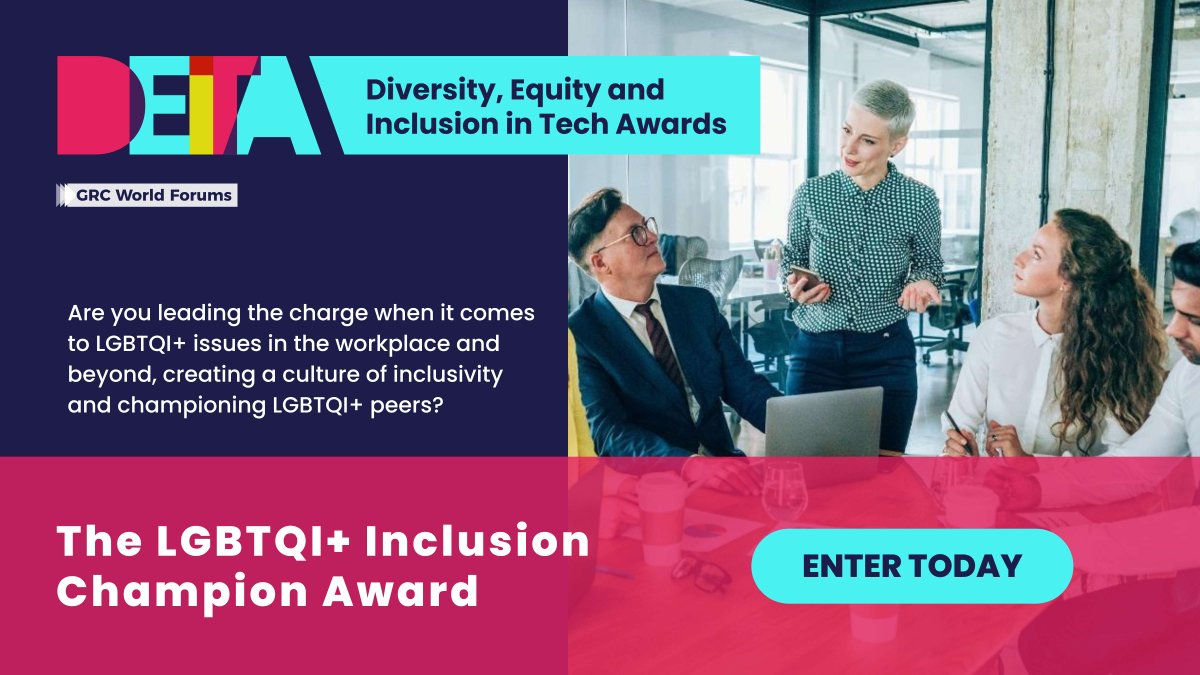 DEITA

Diversity, Equity and Inclusion in Tech Awards

GRC World Forums

Are you leading the charge when it comes to LGBTQI+ issues in the workplace and beyond, creating a culture of inclusivity and championing LGBTQI+ peers?

The LGBTQI+ Inclusion Champion Award

ENTER TODAY